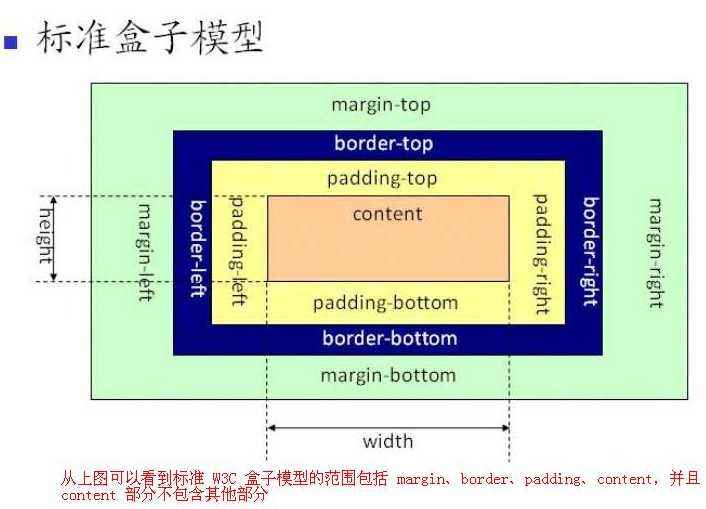 标准盒子模型

margin-top

border-top

padding-top

height

margin-left

border-left

padding-left

content

padding-right

border-right

margin-right

padding-bottom

border-bottom

margin-bottom

width

从上图可以看到标准 W3C 盒子模型的范围包括 margin、border、padding、content，并且 content 部分不包含其他部分